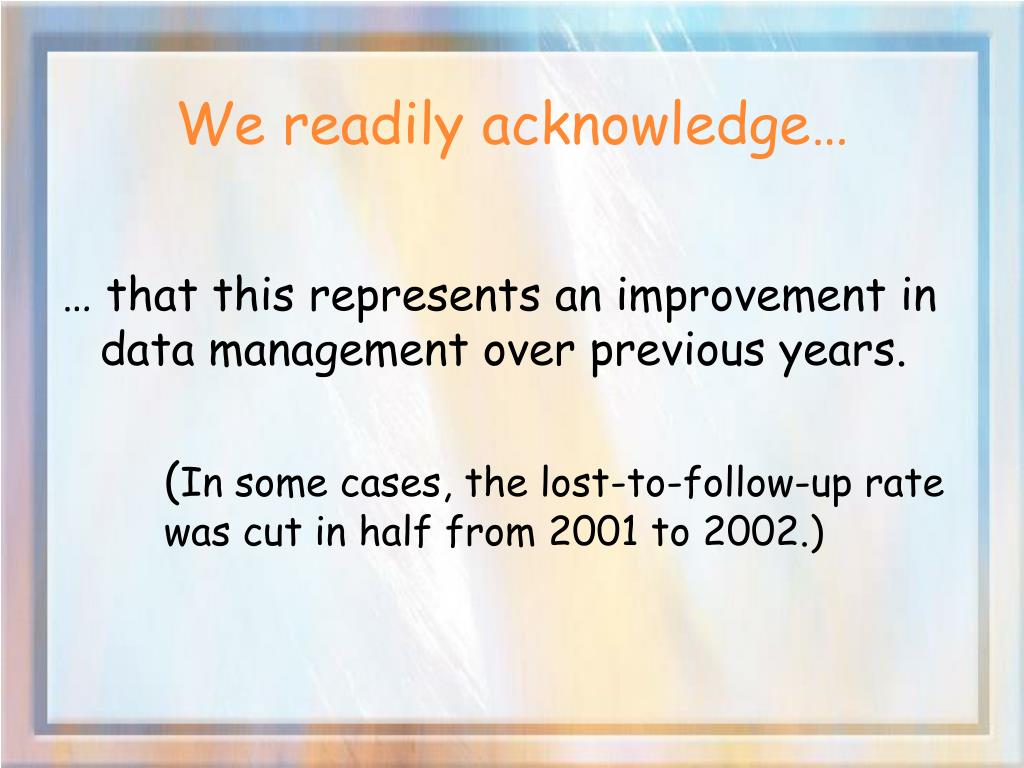 We readily acknowledge…

… that this represents an improvement in data management over previous years.

(In some cases, the lost-to-follow-up rate was cut in half from 2001 to 2002.)